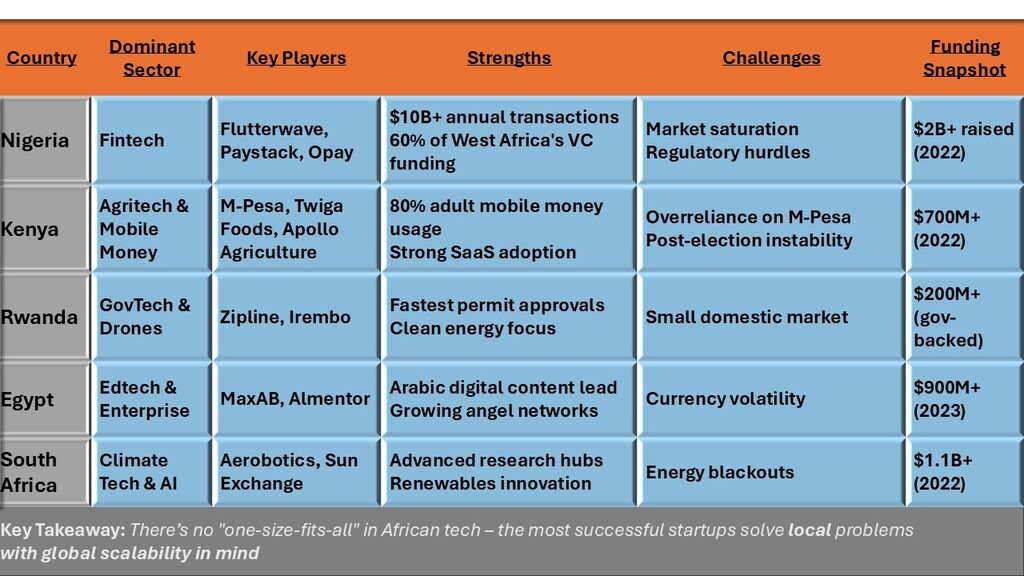 | Country | Dominant Sector | Key Players | Strengths | Challenges | Funding Snapshot |
|---|---|---|---|---|---|
| Nigeria | Fintech | Flutterwave, Paystack, Opay | $10B+ annual transactions 60% of West Africa's VC funding | Market saturation Regulatory hurdles | $2B+ raised (2022) |
| Kenya | Agritech & Mobile Money | M-Pesa, Twiga Foods, Apollo Agriculture | 80% adult mobile money usage Strong SaaS adoption | Overreliance on M-Pesa Post-election instability | $700M+ (2022) |
| Rwanda | GovTech & Drones | Zipline, Irembo | Fastest permit approvals Clean energy focus | Small domestic market | $200M+ (gov-backed) |
| Egypt | Edtech & Enterprise | MaxAB, Almentor | Arabic digital content lead Growing angel networks | Currency volatility | $900M+ (2023) |
| South Africa | Climate Tech & AI | Aerobotics, Sun Exchange | Advanced research hubs Renewables innovation | Energy blackouts | $1.1B+ (2022) |

Key Takeaway: There's no "one-size-fits-all" in African tech – the most successful startups solve local problems with global scalability in mind